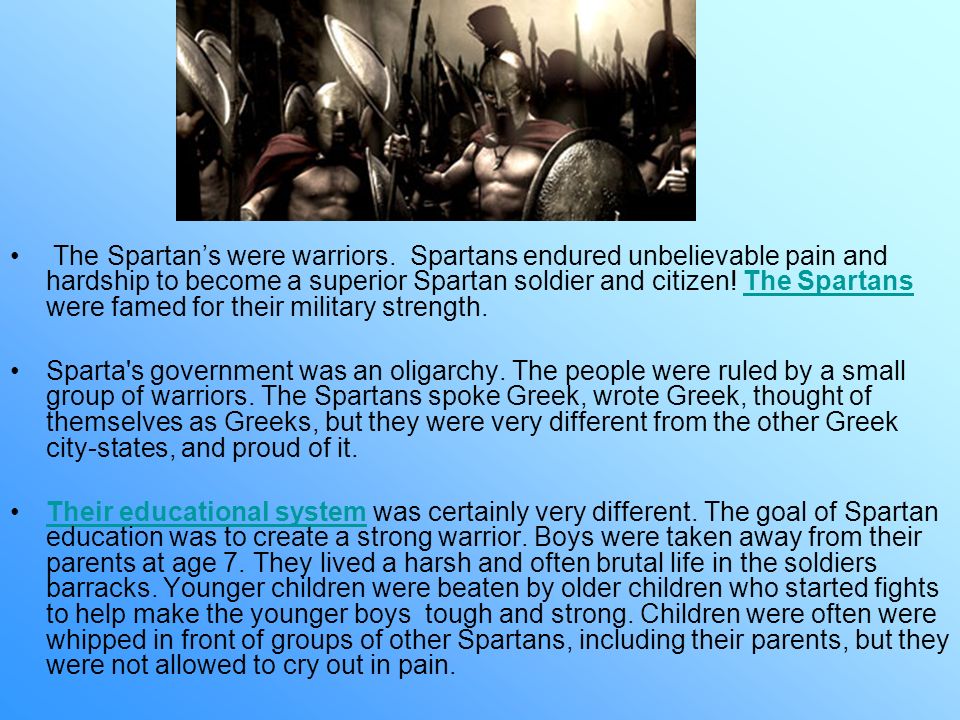 • The Spartan’s were warriors. Spartans endured unbelievable pain and hardship to become a superior Spartan soldier and citizen! The Spartans were famed for their military strength.

• Sparta's government was an oligarchy. The people were ruled by a small group of warriors. The Spartans spoke Greek, wrote Greek, thought of themselves as Greeks, but they were very different from the other Greek city-states, and proud of it.

• Their educational system was certainly very different. The goal of Spartan education was to create a strong warrior. Boys were taken away from their parents at age 7. They lived a harsh and often brutal life in the soldiers barracks. Younger children were beaten by older children who started fights to help make the younger boys tough and strong. Children were often were whipped in front of groups of other Spartans, including their parents, but they were not allowed to cry out in pain.